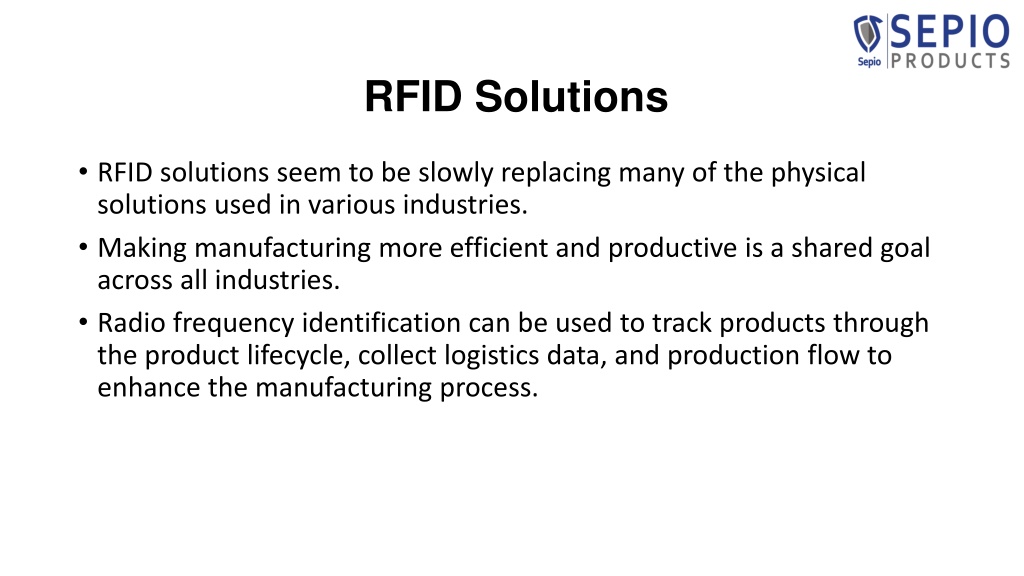 Sepio SEPIO PRODUCTS

RFID Solutions

• RFID solutions seem to be slowly replacing many of the physical solutions used in various industries.

• Making manufacturing more efficient and productive is a shared goal across all industries.

• Radio frequency identification can be used to track products through the product lifecycle, collect logistics data, and production flow to enhance the manufacturing process.